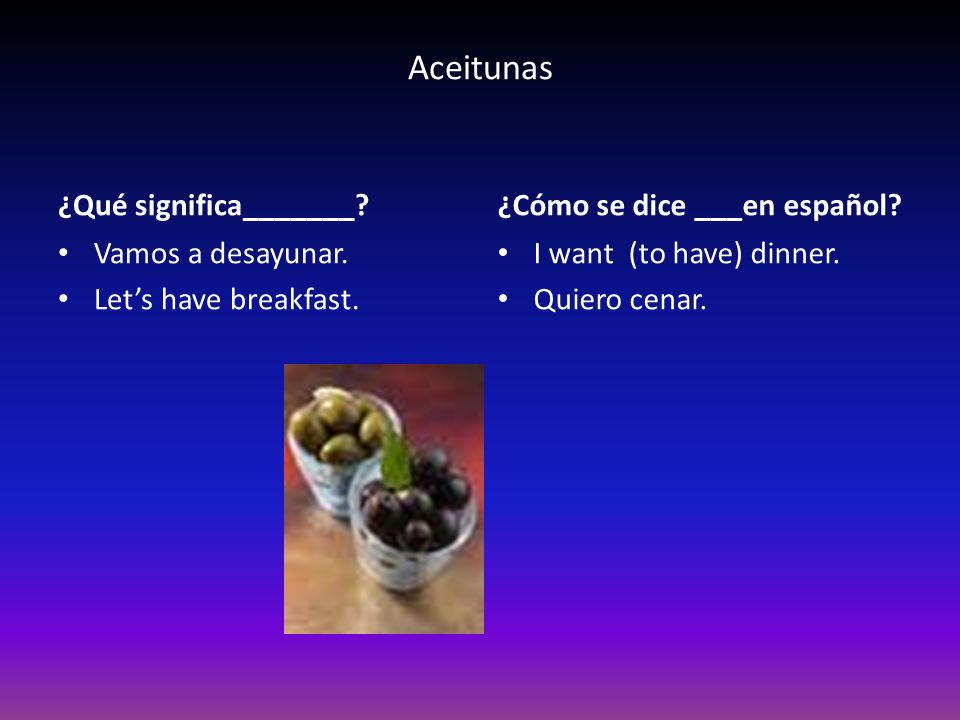 Aceitunas

¿Qué significa_______?
• Vamos a desayunar.
• Let's have breakfast.

¿Cómo se dice ___en español?
• I want (to have) dinner.
• Quiero cenar.